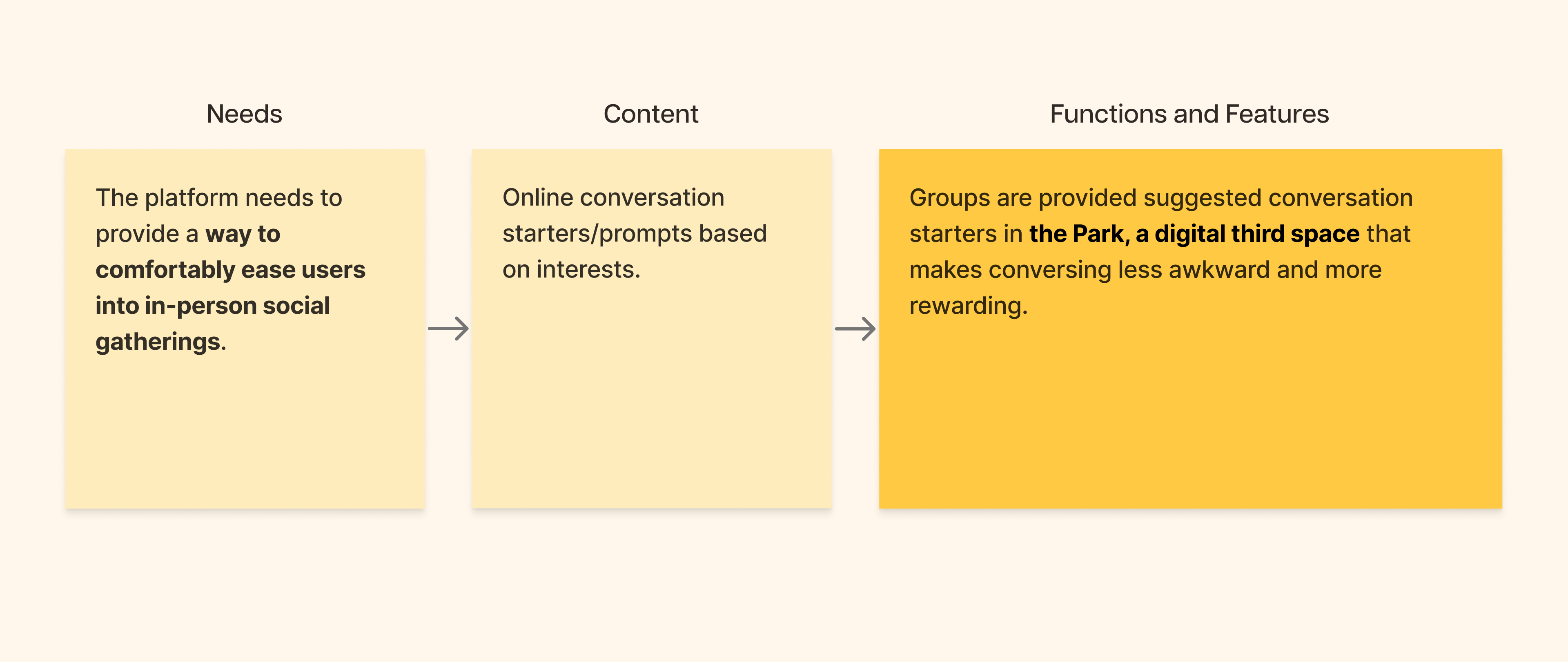 Needs

The platform needs to provide a way to comfortably ease users into in-person social gatherings.

Content

Online conversation starters/prompts based on interests.

Functions and Features

Groups are provided suggested conversation starters in the Park, a digital third space that makes conversing less awkward and more rewarding.